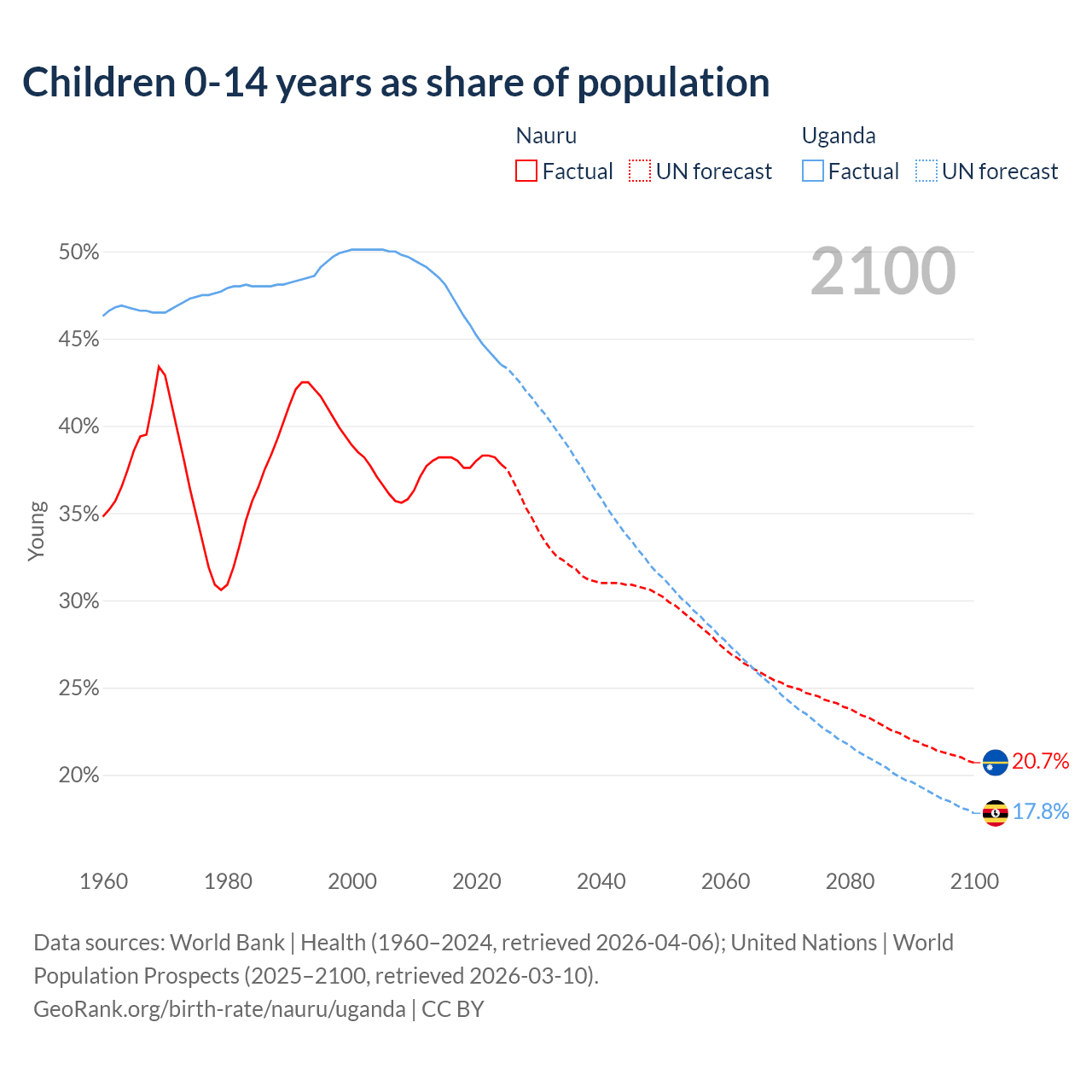 Children 0-14 years as share of population

Nauru
Factual UN forecast

Uganda
Factual UN forecast

2100

50%
45%
40%
35%
30%
25%
20%

Young

20.7%
17.8%

1960 1980 2000 2020 2040 2060 2080 2100

Data sources: World Bank | Health (1960–2024, retrieved 2026-04-06); United Nations | World Population Prospects (2025–2100, retrieved 2026-03-10).
GeoRank.org/birth-rate/nauru/uganda | CC BY